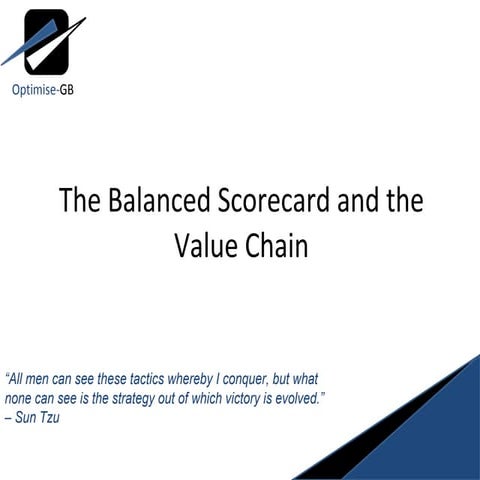 Optimise-GB

The Balanced Scorecard and the Value Chain

"All men can see these tactics whereby I conquer, but what none can see is the strategy out of which victory is evolved."
– Sun Tzu